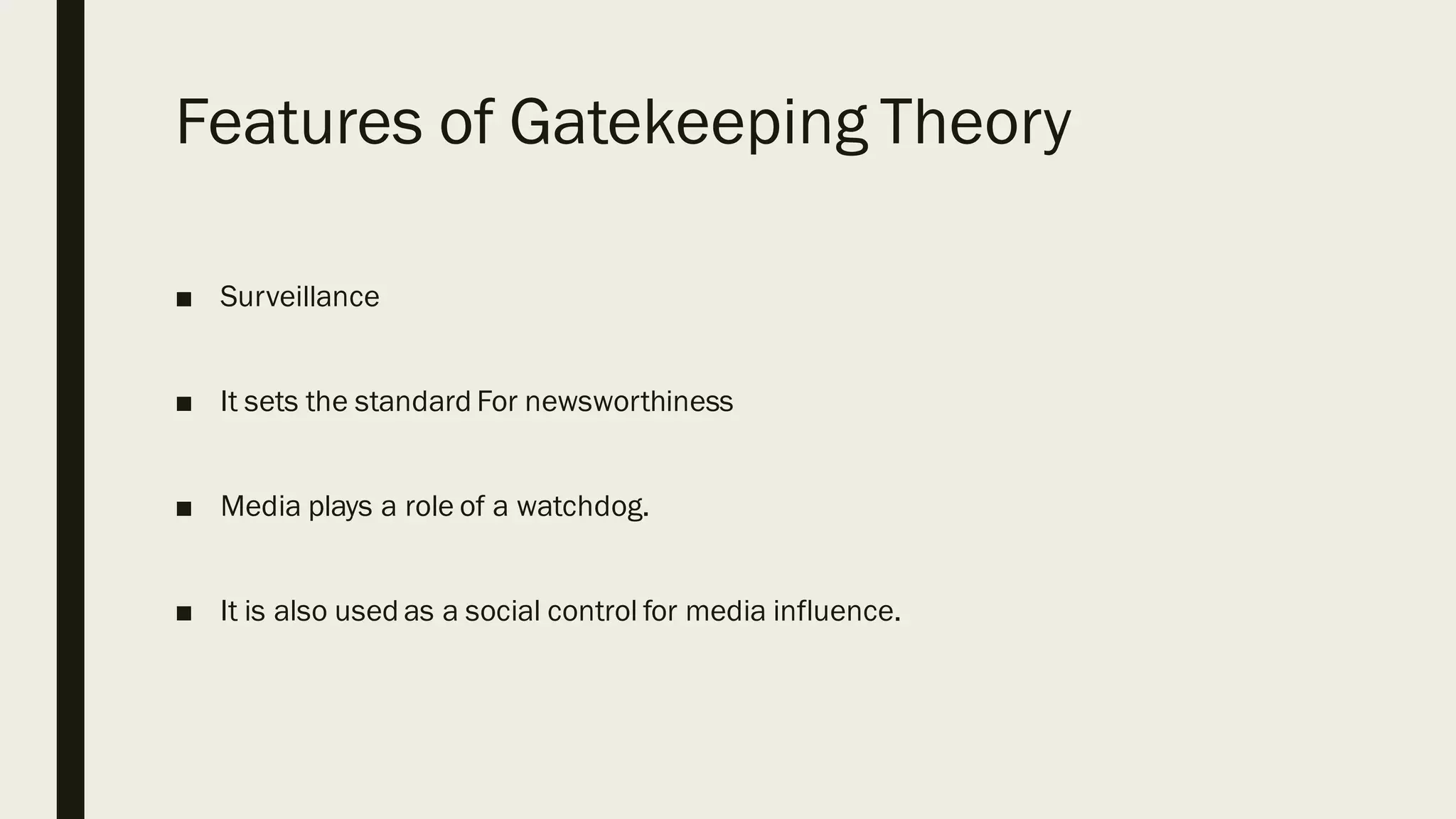 Features of Gatekeeping Theory

■ Surveillance

■ It sets the standard For newsworthiness

■ Media plays a role of a watchdog.

■ It is also used as a social control for media influence.